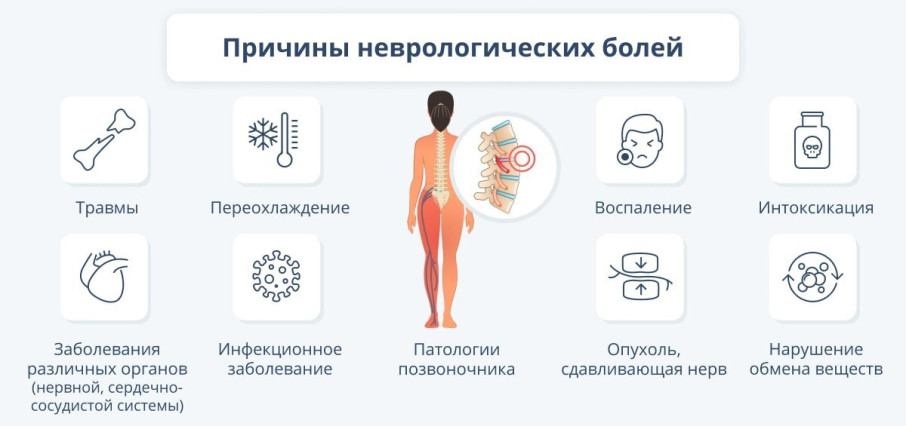 Причины неврологических болей

Травмы

Переохлаждение

Воспаление

Интоксикация

Заболевания различных органов (нервной, сердечно-сосудистой системы)

Инфекционное заболевание

Патологии позвоночника

Опухоль, сдавливающая нерв

Нарушение обмена веществ